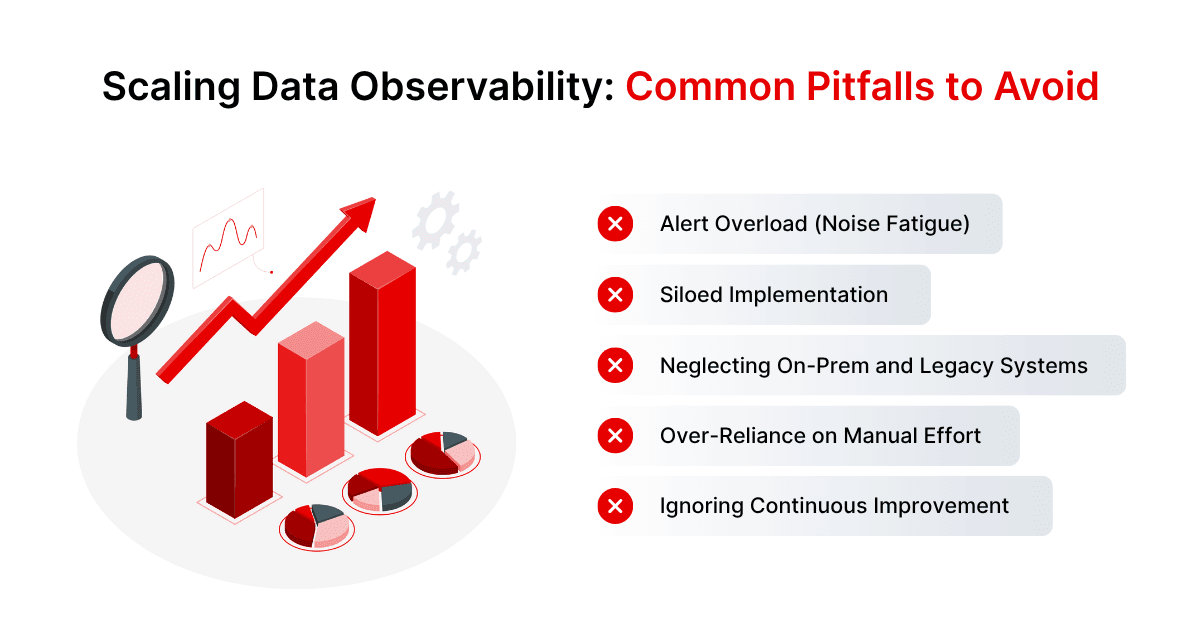 Scaling Data Observability: Common Pitfalls to Avoid

Alert Overload (Noise Fatigue)

Siloed Implementation

Neglecting On-Prem and Legacy Systems

Over-Reliance on Manual Effort

Ignoring Continuous Improvement